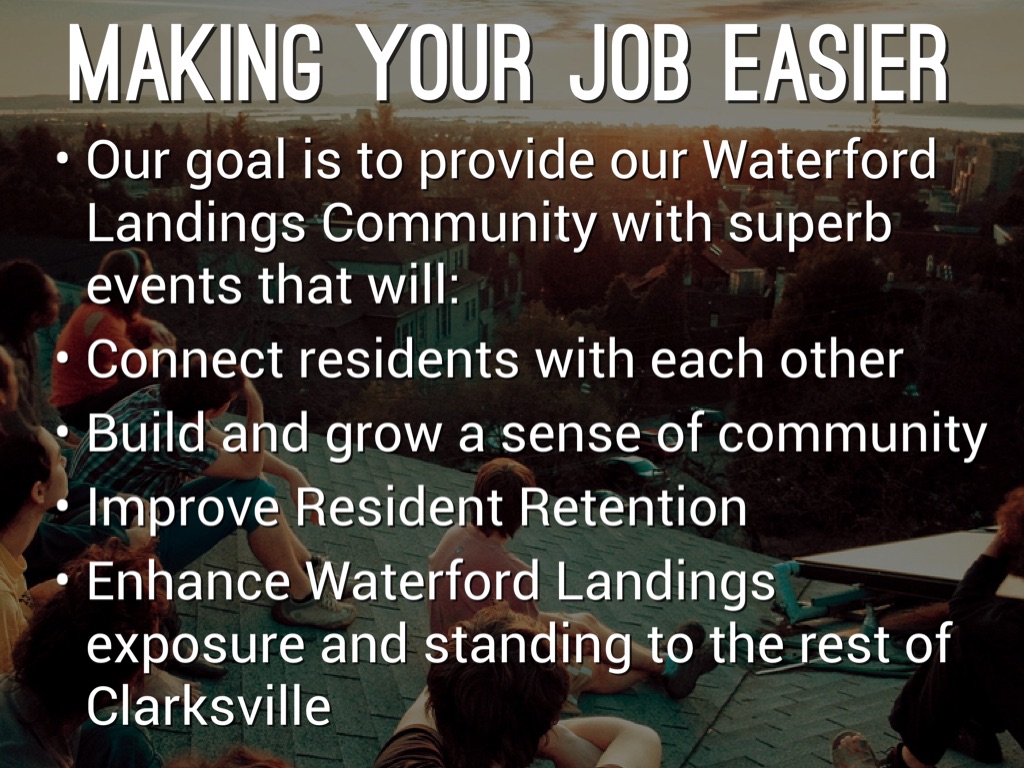 MAKING YOUR JOB EASIER

• Our goal is to provide our Waterford Landings Community with superb events that will:
• Connect residents with each other
• Build and grow a sense of community
• Improve Resident Retention
• Enhance Waterford Landings exposure and standing to the rest of Clarksville